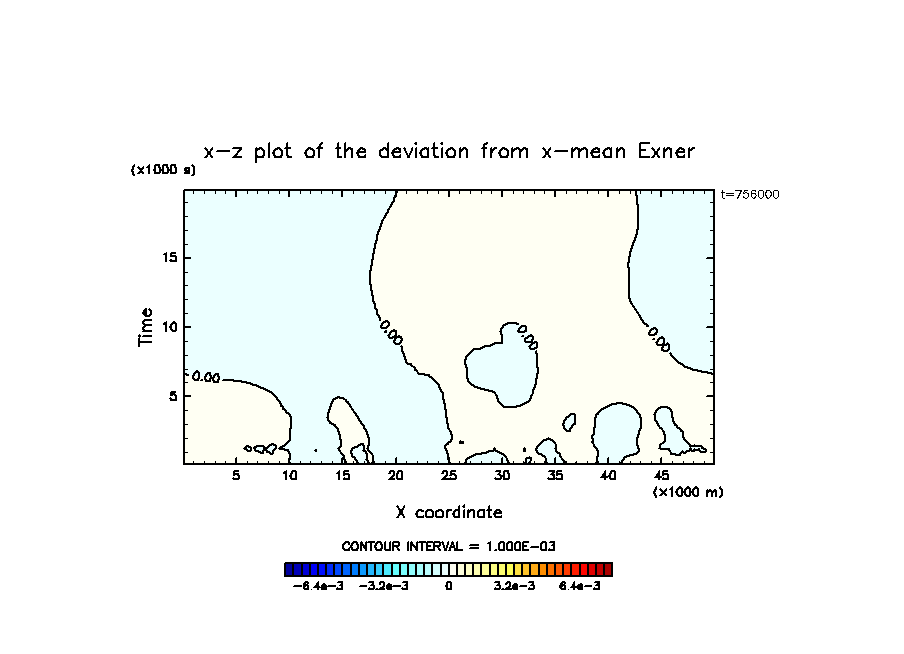 x−z plot of the deviation from x−mean Exner

(x1000 s)

t=756000

Time

15

10

5

0.00

0.00

0.00

0.00

5 10 15 20 25 30 35 40 45

(x1000 m)

X coordinate

CONTOUR INTERVAL = 1.000E−03

−6.4e−3 −3.2e−3 0 3.2e−3 6.4e−3